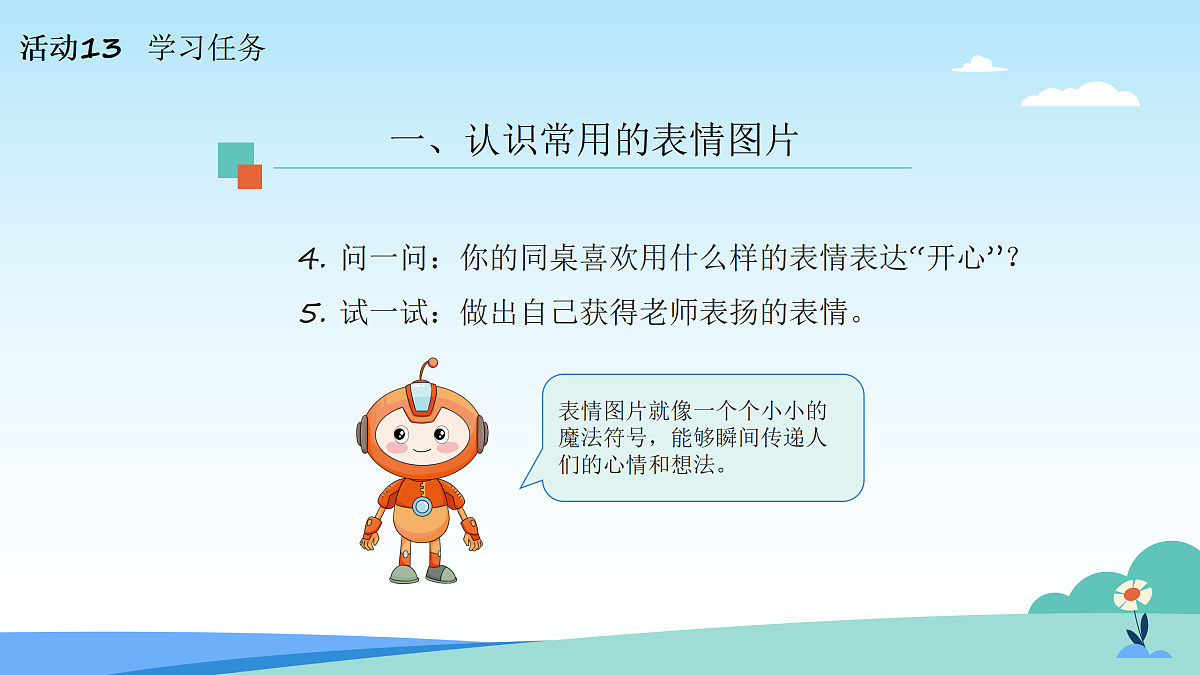 活动13 学习任务

一、认识常用的表情图片

4. 问一问：你的同桌喜欢用什么样的表情表达“开心”？

5. 试一试：做出自己获得老师表扬的表情。

表情图片就像一个个小小的魔法符号，能够瞬间传递人们的心情和想法。